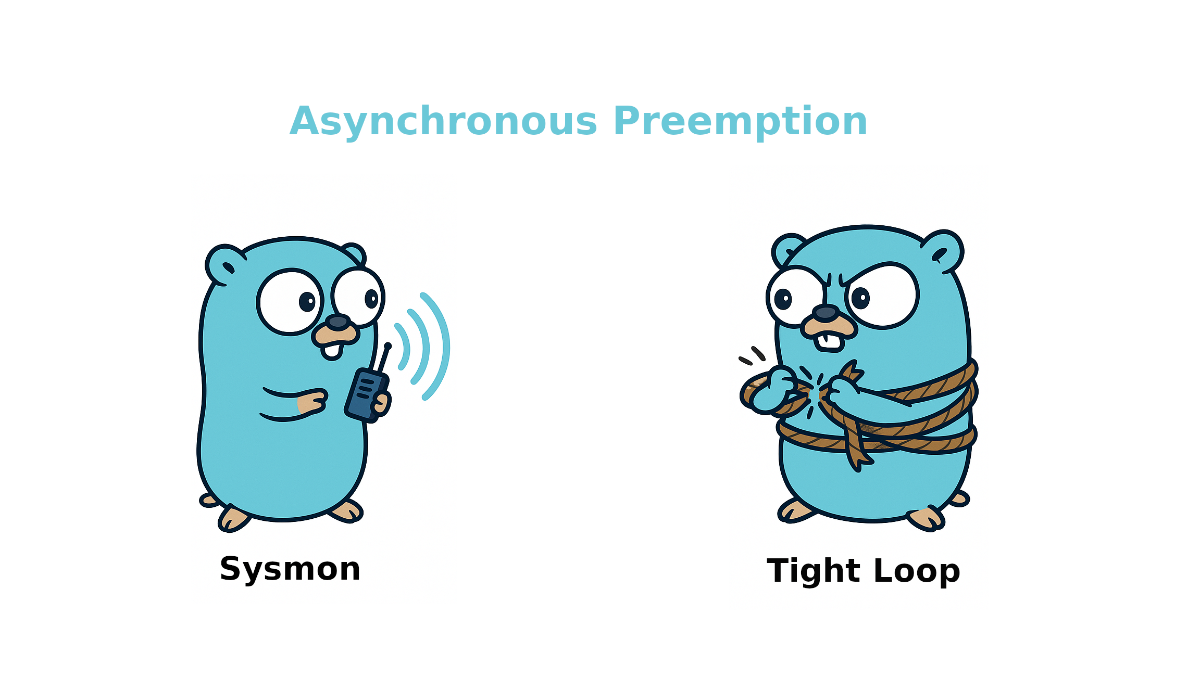 Asynchronous Preemption

Sysmon

Tight Loop